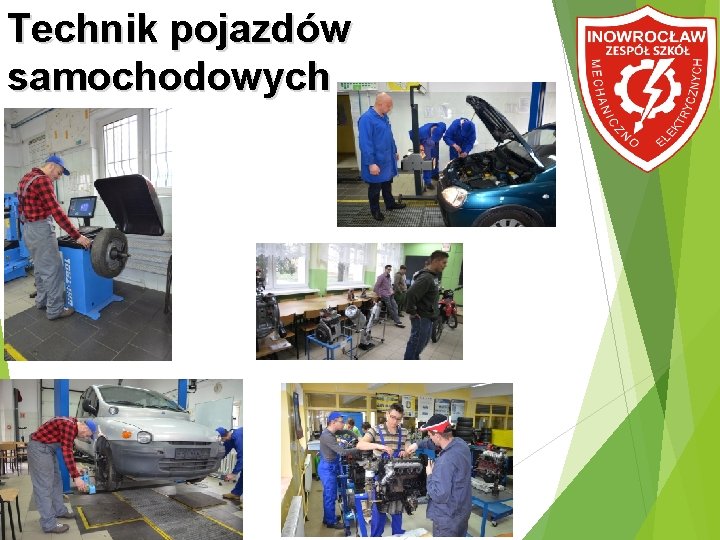 Technik pojazdów samochodowych

INOWROCŁAW
ZESPÓŁ SZKÓŁ
MECHANICZNO ELEKTRYCZNYCH